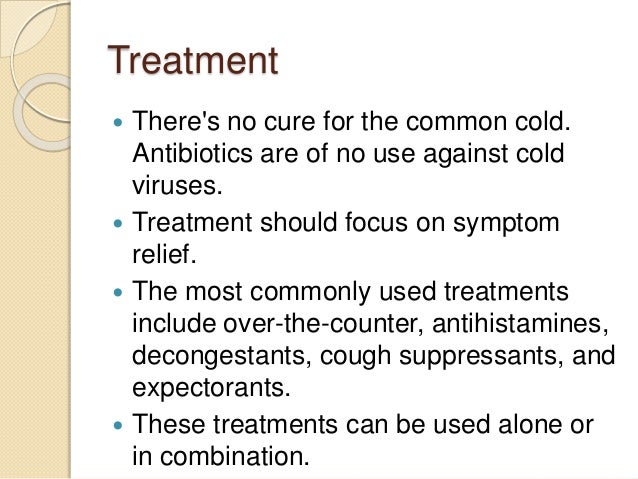 Treatment

- There's no cure for the common cold. Antibiotics are of no use against cold viruses.
- Treatment should focus on symptom relief.
- The most commonly used treatments include over-the-counter, antihistamines, decongestants, cough suppressants, and expectorants.
- These treatments can be used alone or in combination.